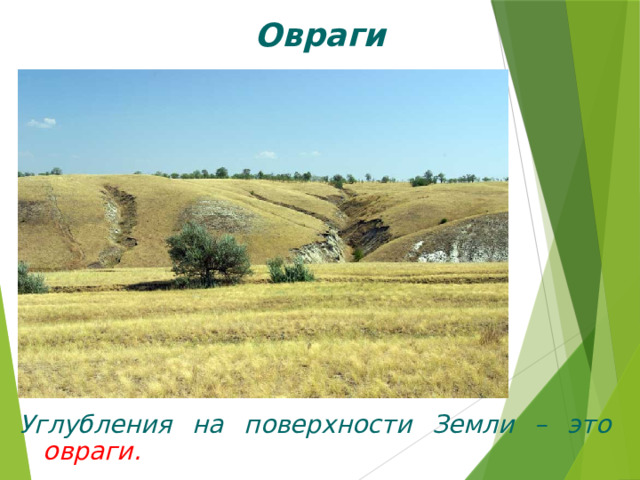 Овраги

Углубления на поверхности Земли – это овраги.